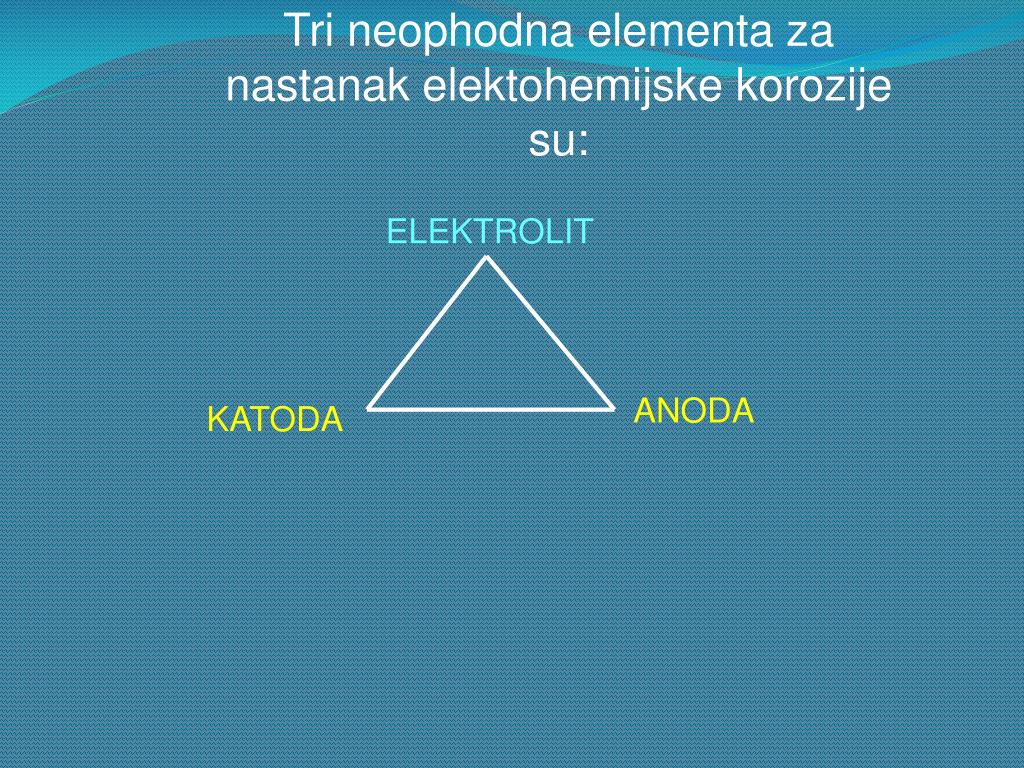 Tri neophodna elementa za nastanak elektohemijske korozije su:

ELEKTROLIT

KATODA

ANODA